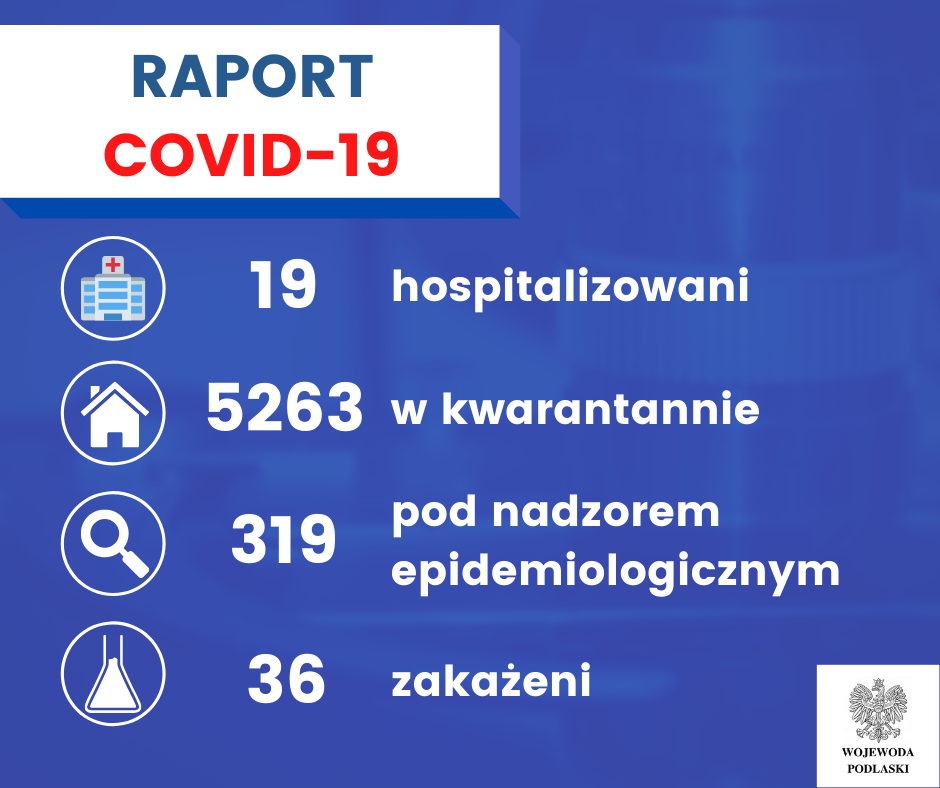 RAPORT
COVID-19

19 hospitalizowani

5263 w kwarantannie

319 pod nadzorem epidemiologicznym

36 zakażeni

WOJEWODA
PODLASKI